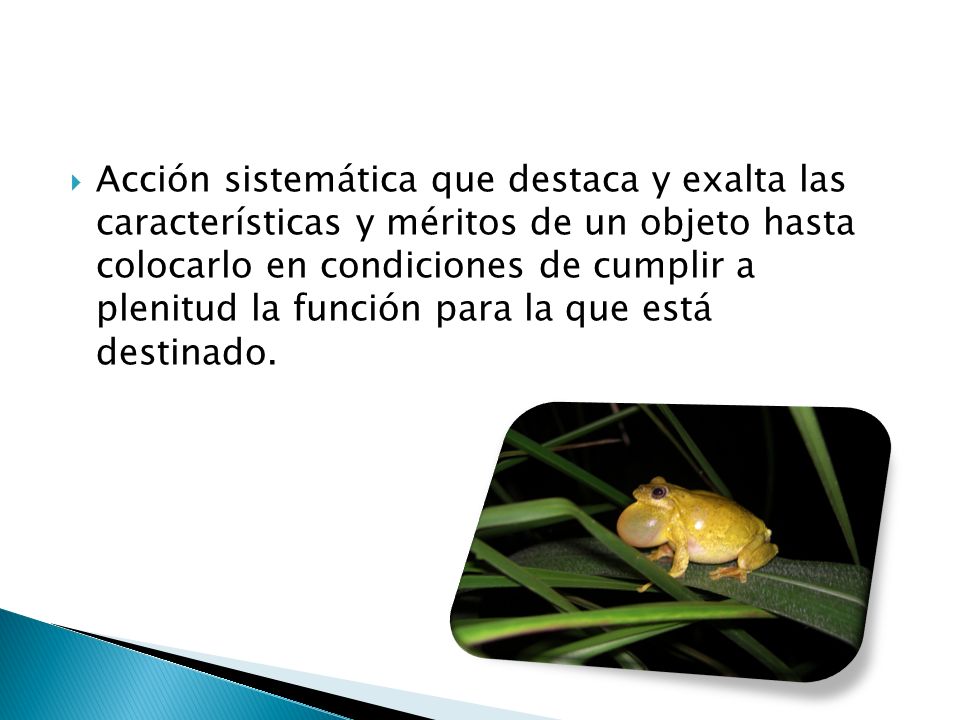 Acción sistemática que destaca y exalta las características y méritos de un objeto hasta colocarlo en condiciones de cumplir a plenitud la función para la que está destinado.